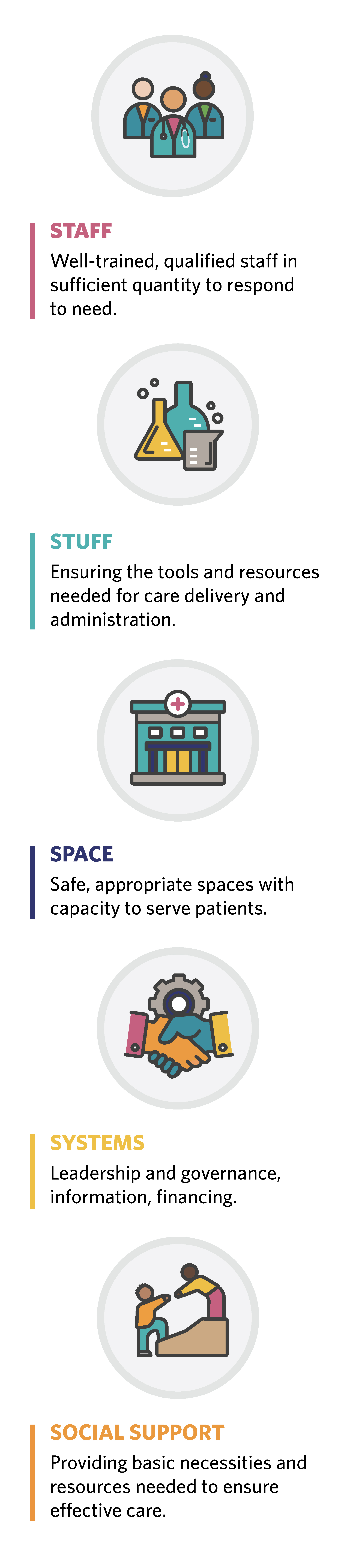 STAFF
Well-trained, qualified staff in sufficient quantity to respond to need.

STUFF
Ensuring the tools and resources needed for care delivery and administration.

SPACE
Safe, appropriate spaces with capacity to serve patients.

SYSTEMS
Leadership and governance, information, financing.

SOCIAL SUPPORT
Providing basic necessities and resources needed to ensure effective care.